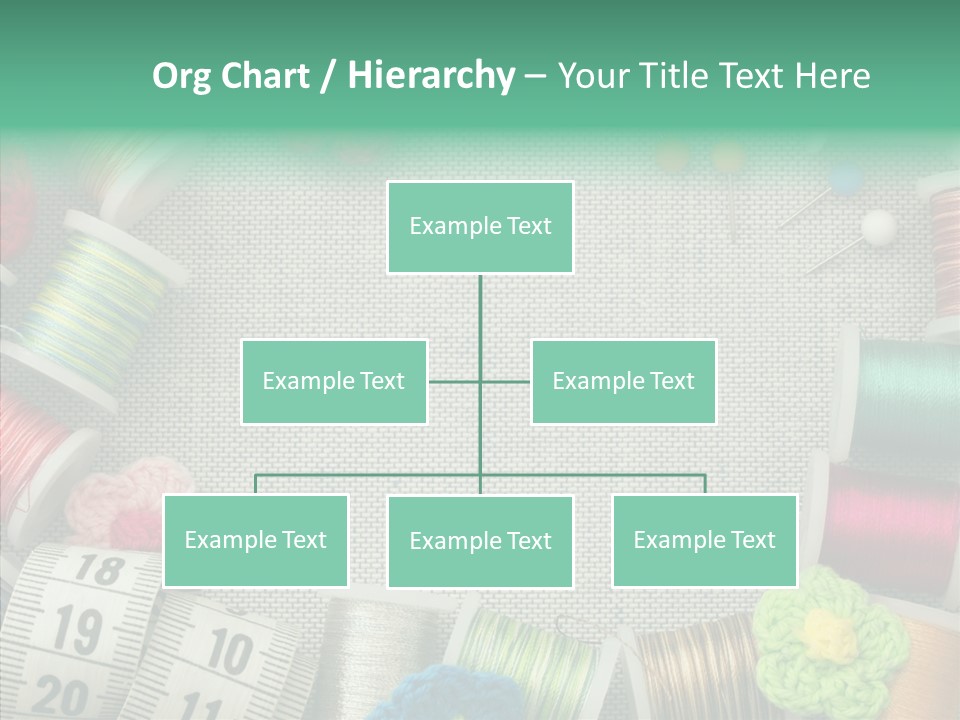 Org Chart / Hierarchy – Your Title Text Here

Example Text

Example Text

Example Text

Example Text

Example Text

Example Text

18
19
20
10
11